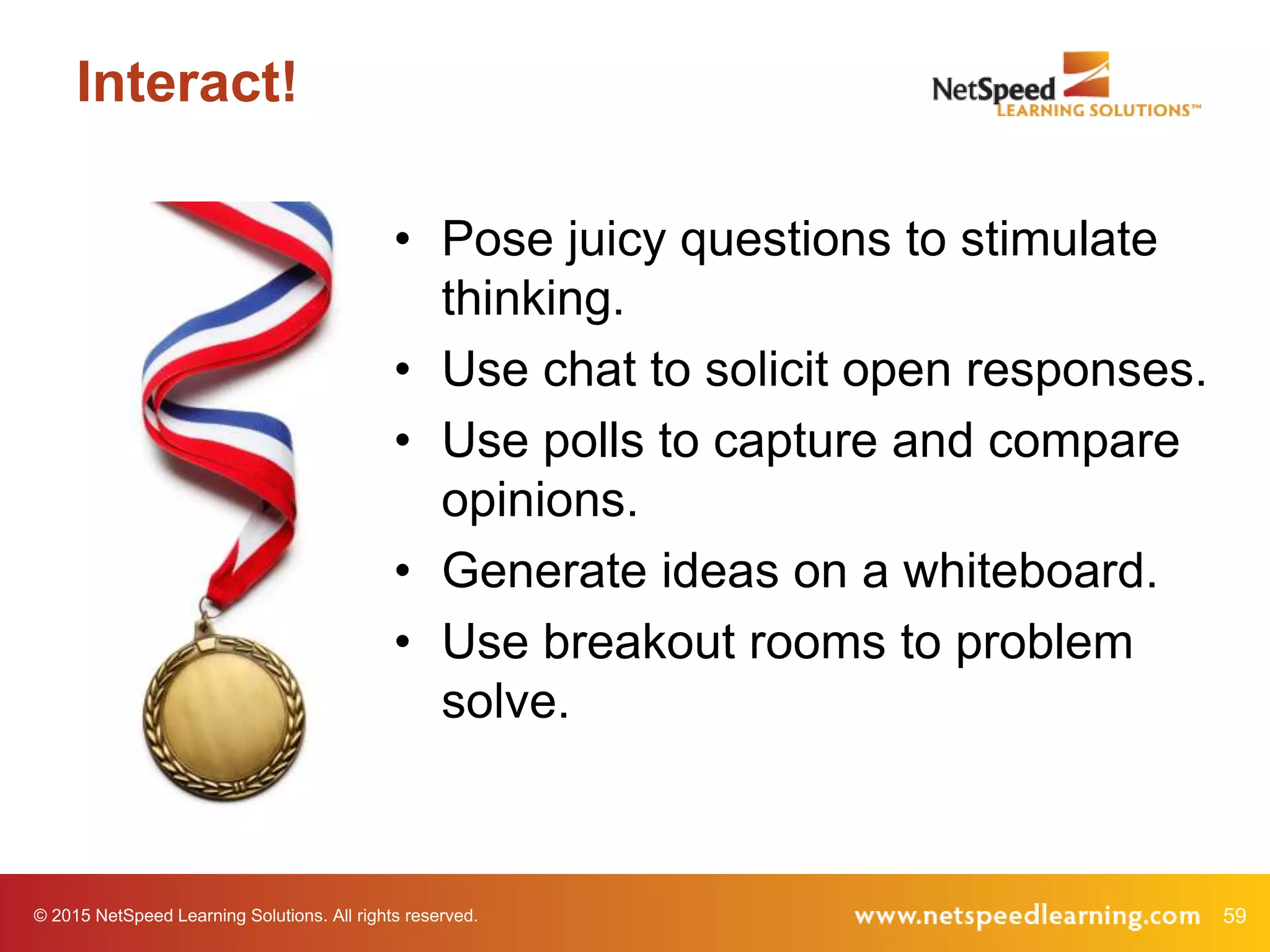 Interact!

NetSpeed LEARNING SOLUTIONS™

• Pose juicy questions to stimulate thinking.
• Use chat to solicit open responses.
• Use polls to capture and compare opinions.
• Generate ideas on a whiteboard.
• Use breakout rooms to problem solve.

© 2015 NetSpeed Learning Solutions. All rights reserved.

www.netspeedlearning.com 59